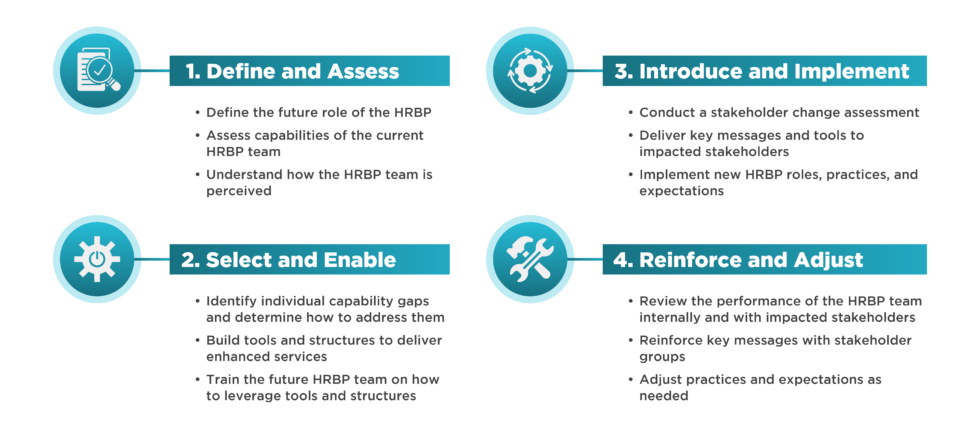 1. Define and Assess

• Define the future role of the HRBP
• Assess capabilities of the current HRBP team
• Understand how the HRBP team is perceived

2. Select and Enable

• Identify individual capability gaps and determine how to address them
• Build tools and structures to deliver enhanced services
• Train the future HRBP team on how to leverage tools and structures

3. Introduce and Implement

• Conduct a stakeholder change assessment
• Deliver key messages and tools to impacted stakeholders
• Implement new HRBP roles, practices, and expectations

4. Reinforce and Adjust

• Review the performance of the HRBP team internally and with impacted stakeholders
• Reinforce key messages with stakeholder groups
• Adjust practices and expectations as needed